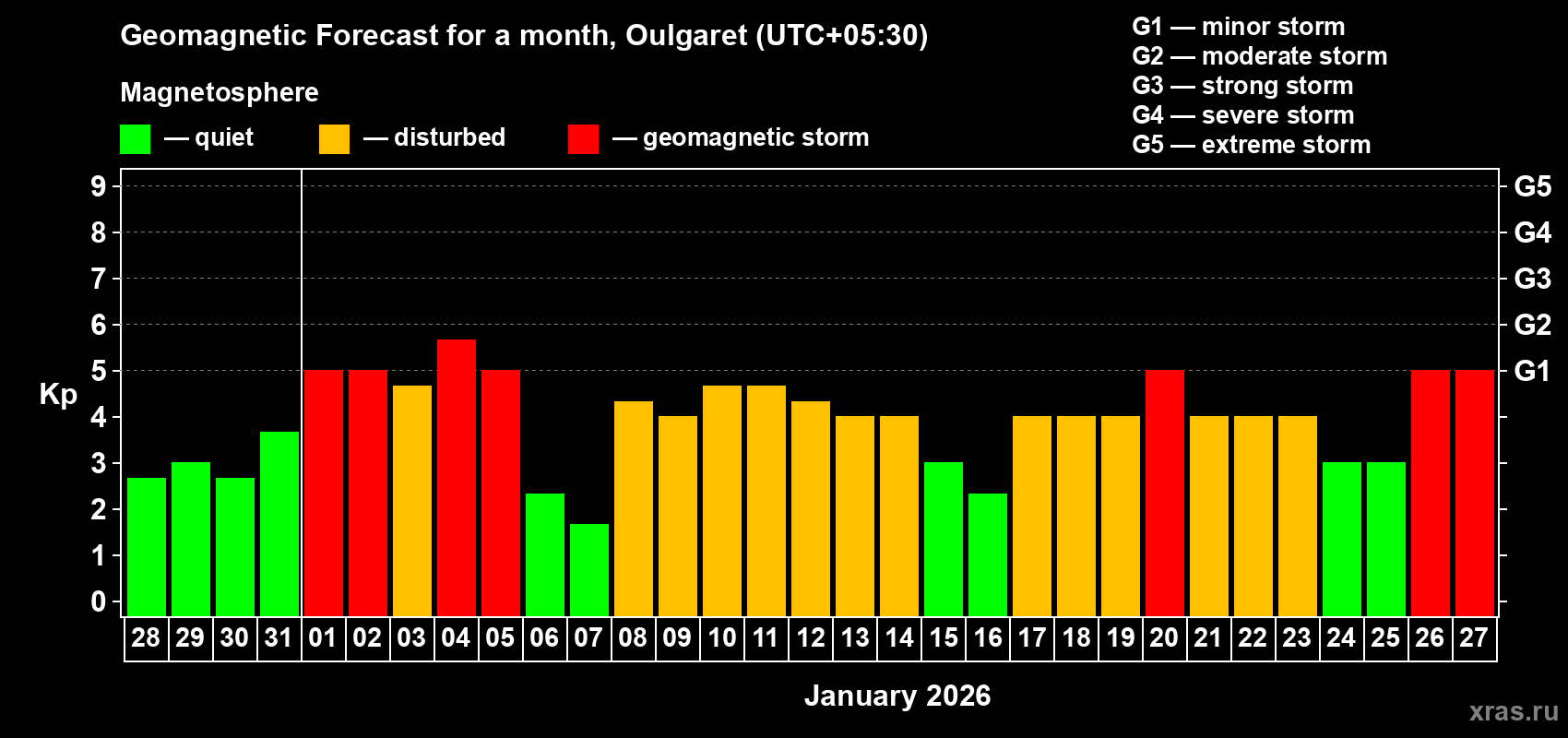 Geomagnetic Forecast for a month, Oulgaret (UTC+05:30)

Magnetosphere

— quiet — disturbed — geomagnetic storm

G1 — minor storm
G2 — moderate storm
G3 — strong storm
G4 — severe storm
G5 — extreme storm

Kp

9
8
7
6
5
4
3
2
1
0

G5
G4
G3
G2
G1

28 29 30 31 01 02 03 04 05 06 07 08 09 10 11 12 13 14 15 16 17 18 19 20 21 22 23 24 25 26 27

January 2026

xras.ru